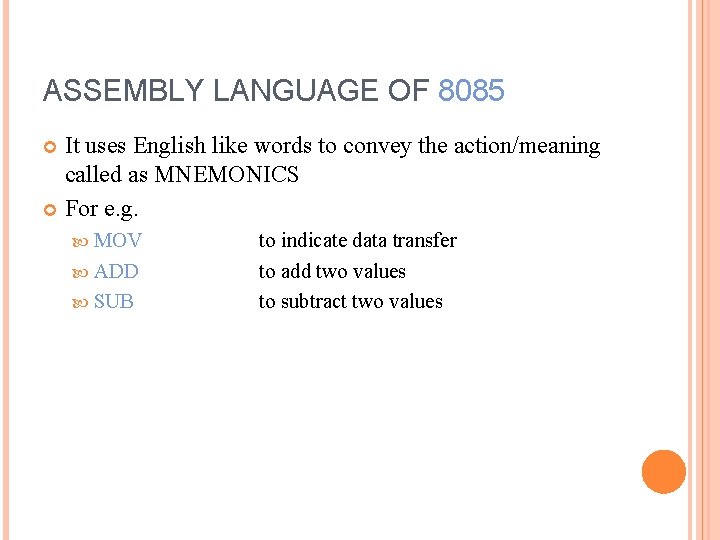 ASSEMBLY LANGUAGE OF 8085

It uses English like words to convey the action/meaning called as MNEMONICS

For e.g.

MOV to indicate data transfer

ADD to add two values

SUB to subtract two values